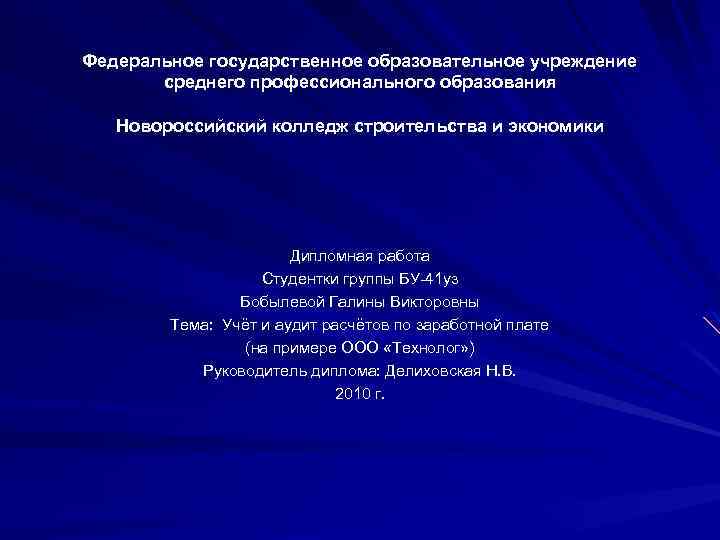 Федеральное государственное образовательное учреждение среднего профессионального образования

Новороссийский колледж строительства и экономики

Дипломная работа
Студентки группы БУ-41уз
Бобылевой Галины Викторовны
Тема: Учёт и аудит расчётов по заработной плате (на примере ООО «Технолог»)
Руководитель диплома: Делиховская Н.В.
2010 г.